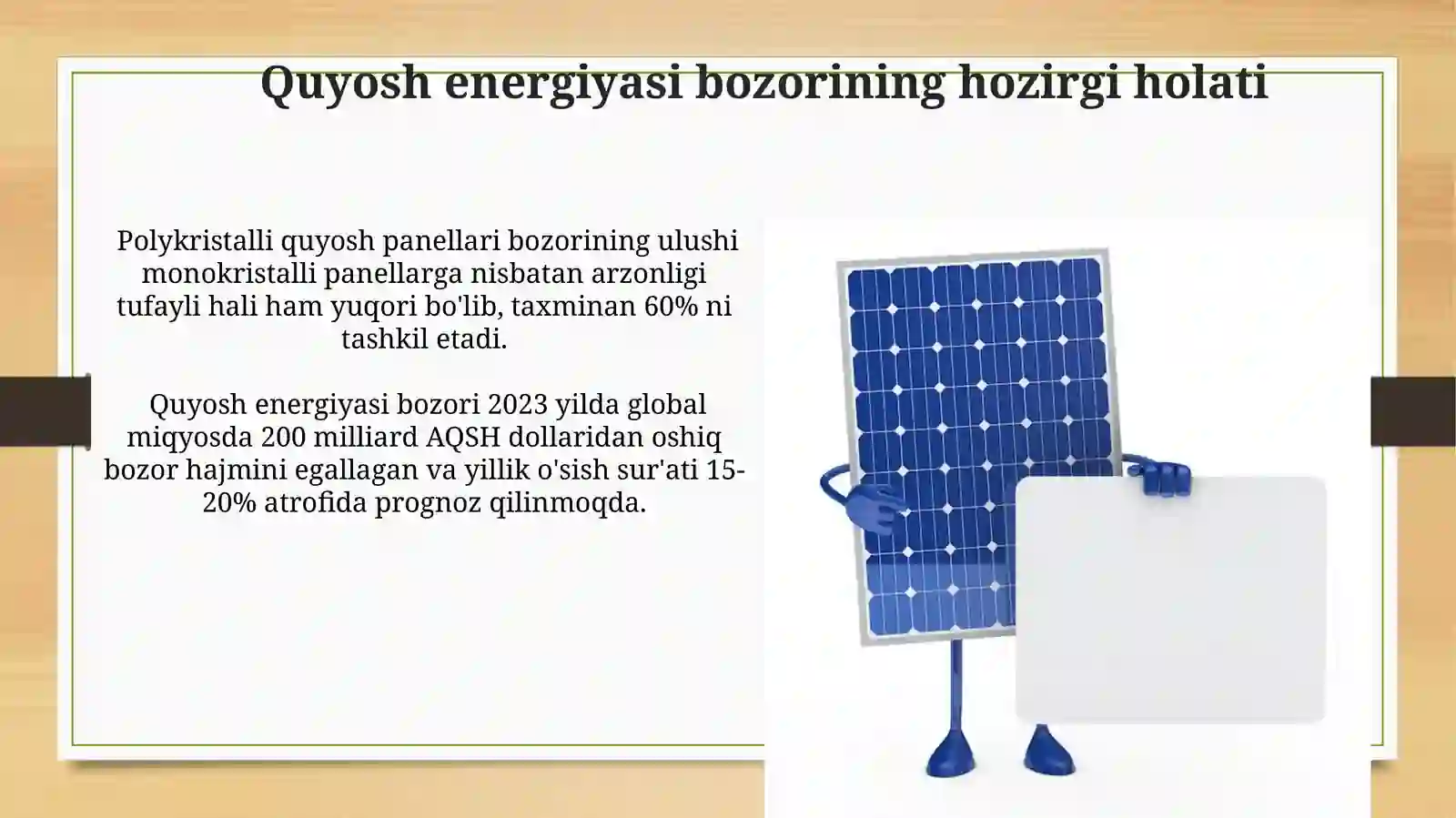 Quyosh energiyasi bozorining hozirgi holati

Polykristalli quyosh panellari bozorining ulushi monokristalli panellarga nisbatan arzonligi tufayli hali ham yuqori bo'lib, taxminan 60% ni tashkil etadi.

Quyosh energiyasi bozori 2023 yilda global miqyosda 200 milliard AQSH dollaridan oshiq bozor hajmini egallagan va yillik o'sish sur'ati 15-20% atrofida prognoz qilinmoqda.